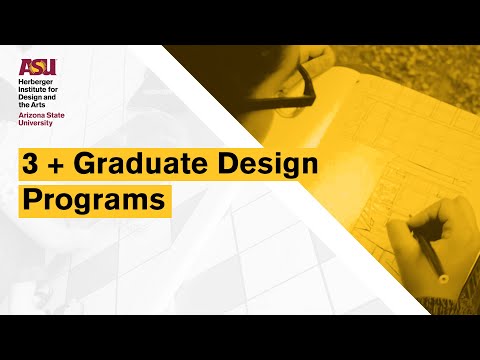 ASU
Herberger Institute for Design and the Arts
Arizona State University

3 + Graduate Design Programs